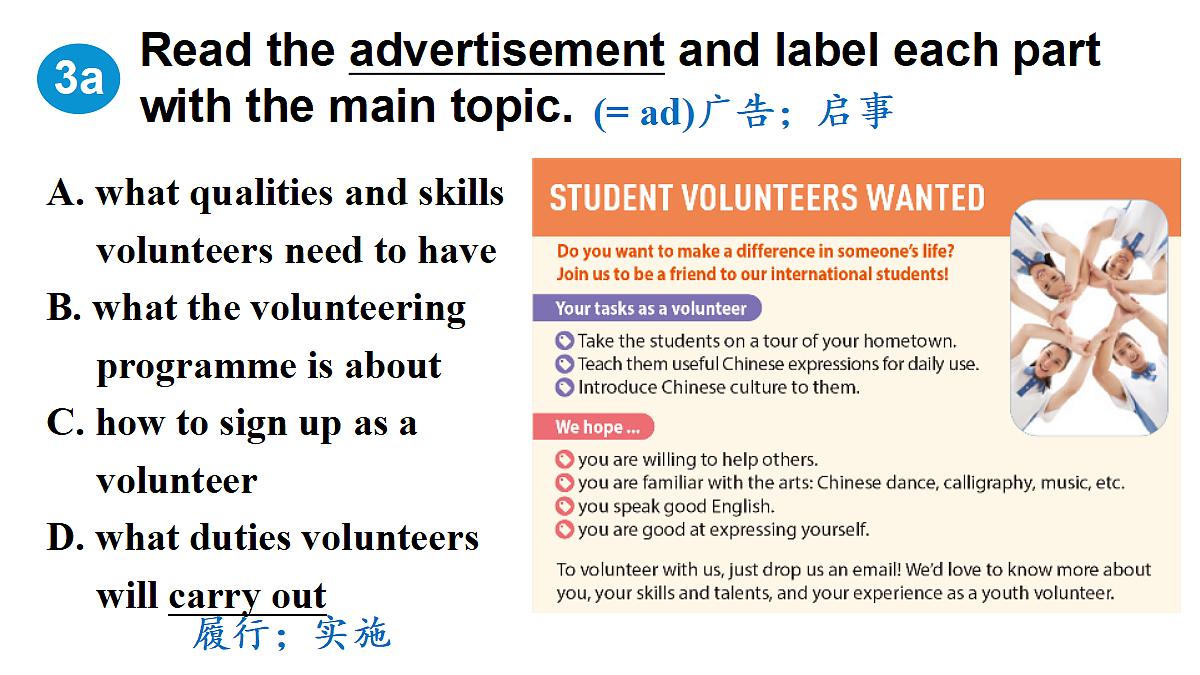 3a Read the advertisement and label each part with the main topic. (= ad)广告；启事

A. what qualities and skills volunteers need to have
B. what the volunteering programme is about
C. how to sign up as a volunteer
D. what duties volunteers will carry out
履行；实施

STUDENT VOLUNTEERS WANTED

Do you want to make a difference in someone's life? Join us to be a friend to our international students!

Your tasks as a volunteer

Take the students on a tour of your hometown.
Teach them useful Chinese expressions for daily use.
Introduce Chinese culture to them.

We hope ...

you are willing to help others.
you are familiar with the arts: Chinese dance, calligraphy, music, etc.
you speak good English.
you are good at expressing yourself.

To volunteer with us, just drop us an email! We'd love to know more about you, your skills and talents, and your experience as a youth volunteer.